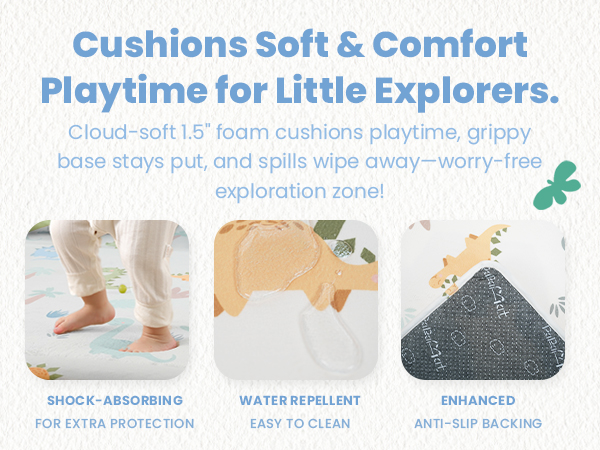 Cushions Soft & Comfort Playtime for Little Explorers.

Cloud-soft 1.5" foam cushions playtime, grippy base stays put, and spills wipe away—worry-free exploration zone!

SHOCK-ABSORBING
FOR EXTRA PROTECTION

WATER REPELLENT
EASY TO CLEAN

ENHANCED
ANTI-SLIP BACKING